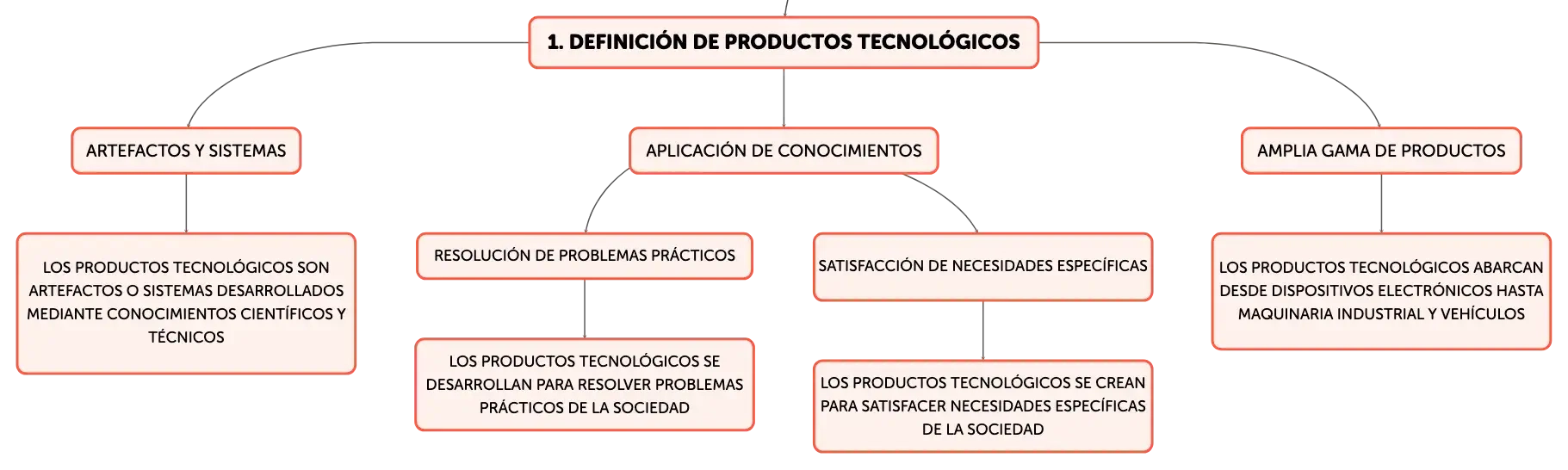 1. DEFINICIÓN DE PRODUCTOS TECNOLÓGICOS

ARTEFACTOS Y SISTEMAS

LOS PRODUCTOS TECNOLÓGICOS SON ARTEFACTOS O SISTEMAS DESARROLLADOS MEDIANTE CONOCIMIENTOS CIENTÍFICOS Y TÉCNICOS

APLICACIÓN DE CONOCIMIENTOS

RESOLUCIÓN DE PROBLEMAS PRÁCTICOS

LOS PRODUCTOS TECNOLÓGICOS SE DESARROLLAN PARA RESOLVER PROBLEMAS PRÁCTICOS DE LA SOCIEDAD

SATISFACCIÓN DE NECESIDADES ESPECÍFICAS

LOS PRODUCTOS TECNOLÓGICOS SE CREAN PARA SATISFACER NECESIDADES ESPECÍFICAS DE LA SOCIEDAD

AMPLIA GAMA DE PRODUCTOS

LOS PRODUCTOS TECNOLÓGICOS ABARCAN DESDE DISPOSITIVOS ELECTRÓNICOS HASTA MAQUINARIA INDUSTRIAL Y VEHÍCULOS